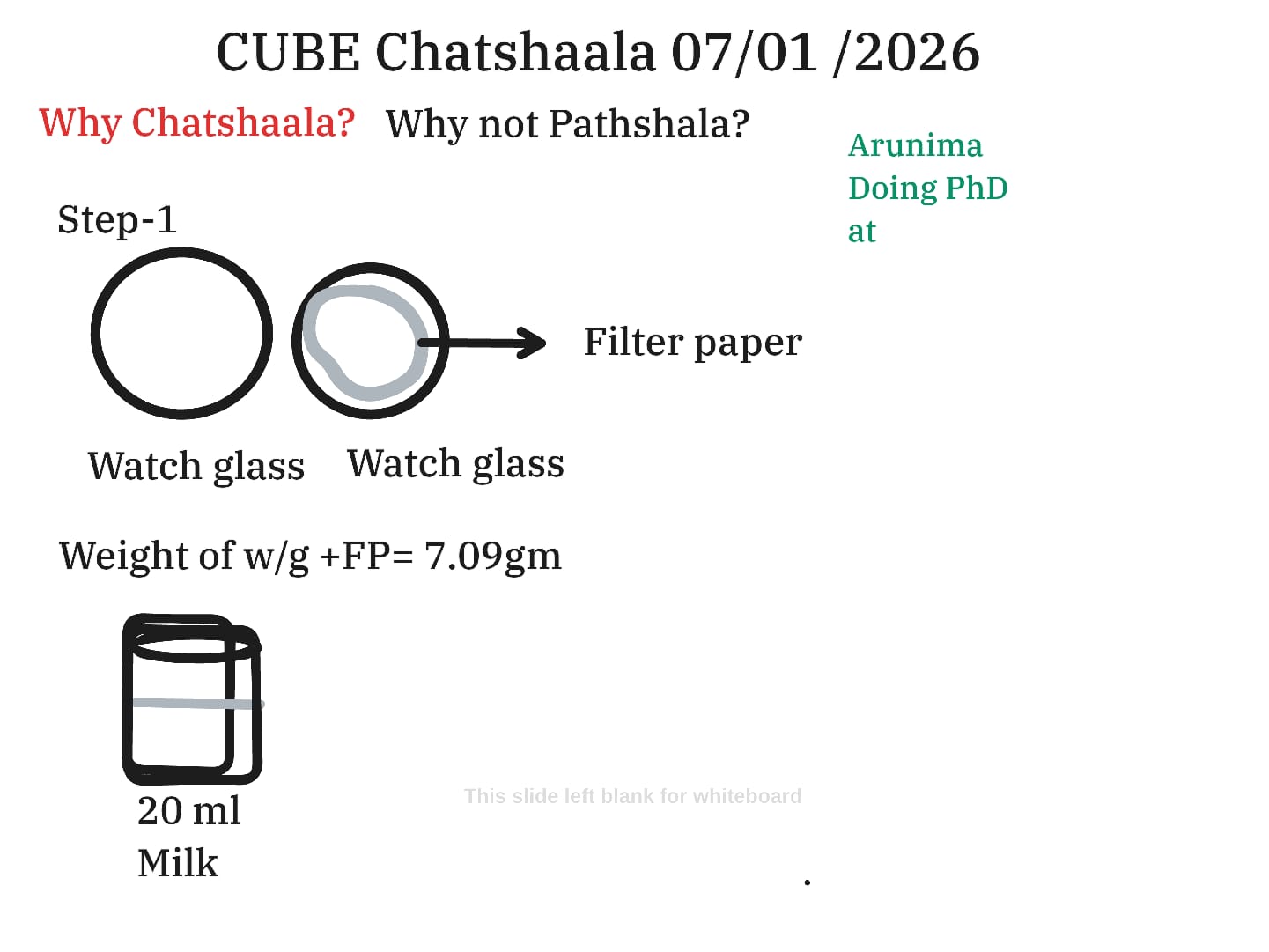 CUBE Chatshaala 07/01 /2026

Why Chatshaala? Why not Pathshala?

Arunima
Doing PhD
at

Step-1

Filter paper

Watch glass Watch glass

Weight of w/g +FP= 7.09gm

20 ml
Milk

This slide left blank for whiteboard